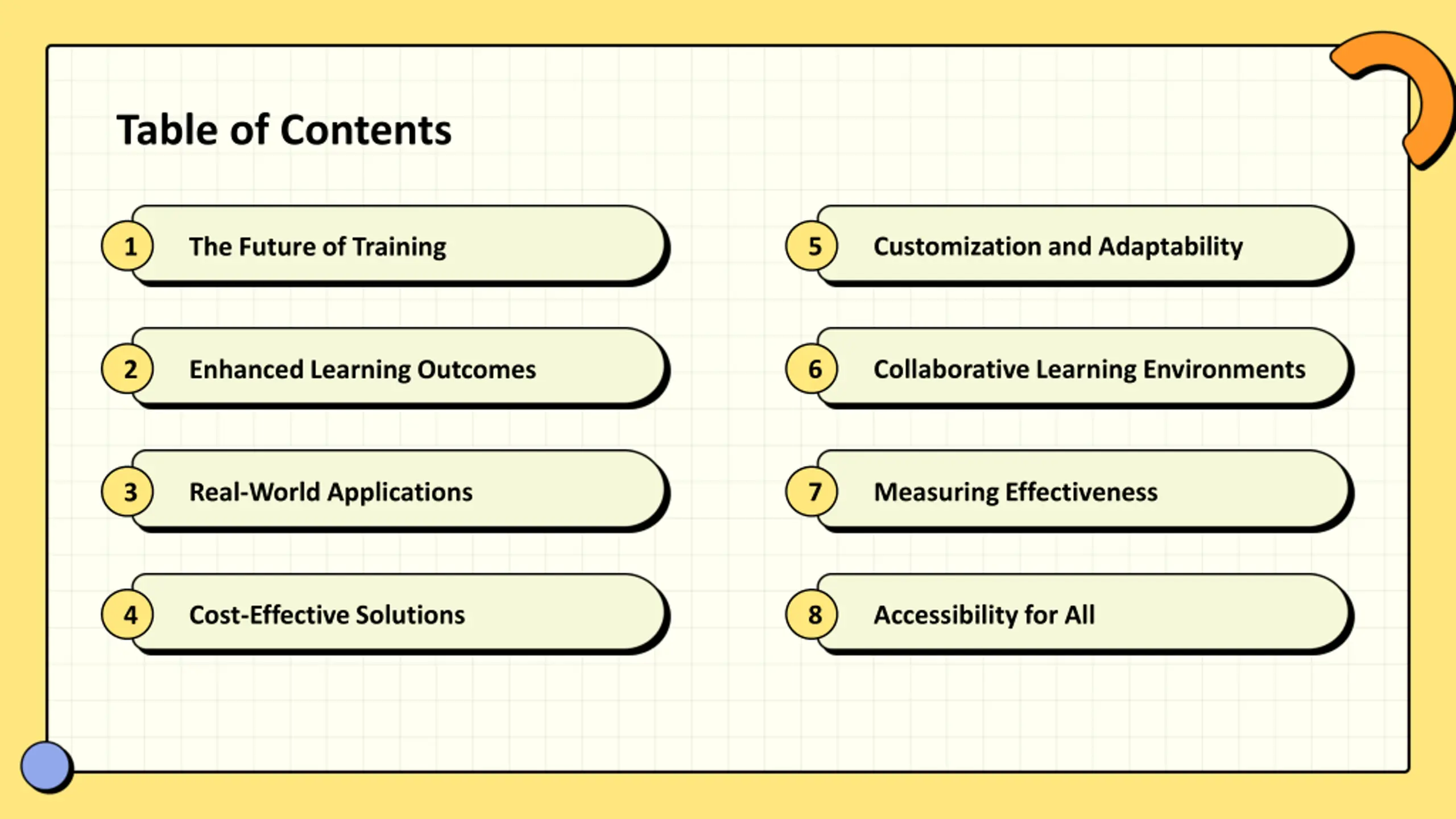 Table of Contents

1 The Future of Training

2 Enhanced Learning Outcomes

3 Real-World Applications

4 Cost-Effective Solutions

5 Customization and Adaptability

6 Collaborative Learning Environments

7 Measuring Effectiveness

8 Accessibility for All